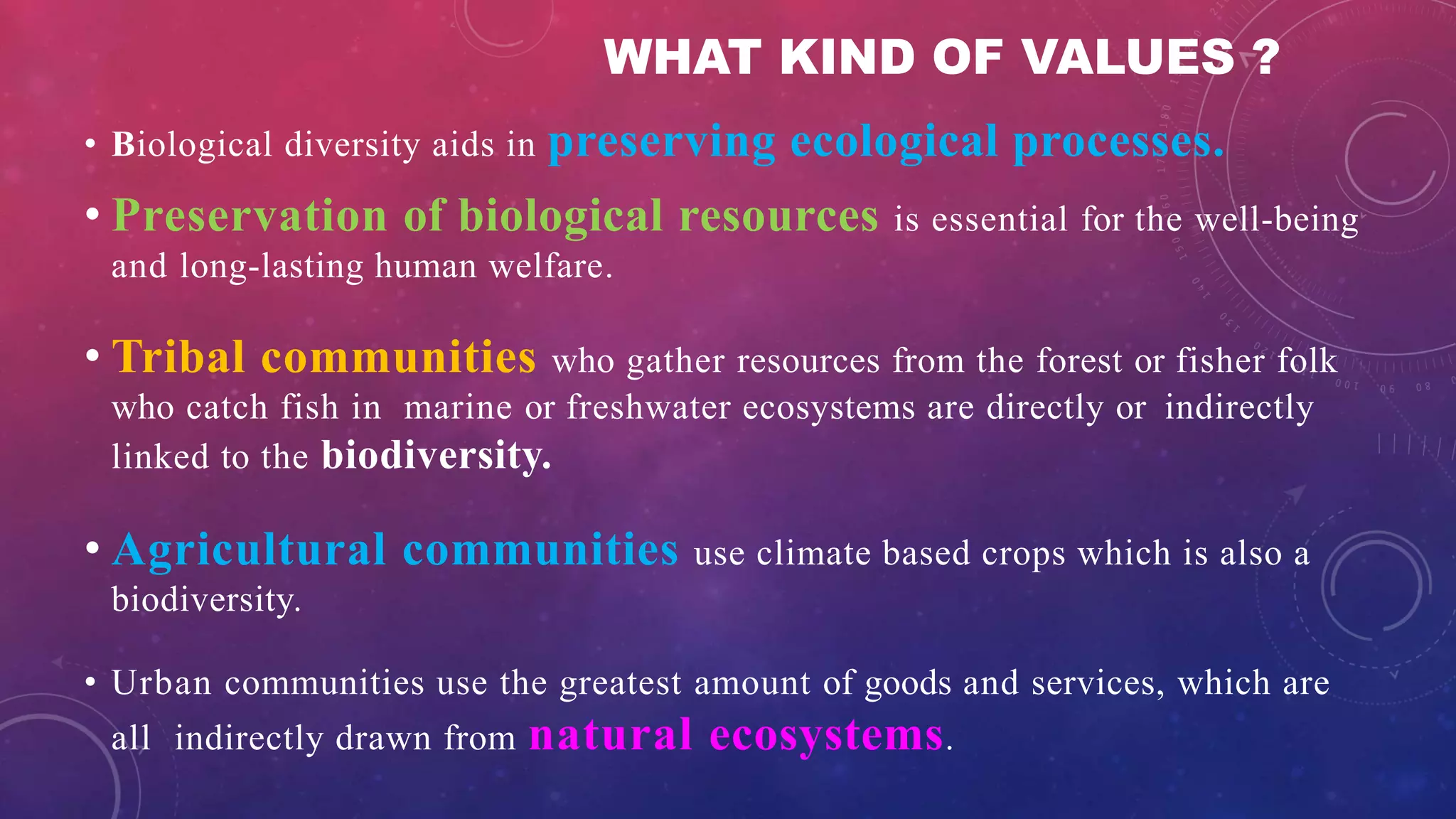 WHAT KIND OF VALUES ?

• Biological diversity aids in preserving ecological processes.

• Preservation of biological resources is essential for the well-being and long-lasting human welfare.

• Tribal communities who gather resources from the forest or fisher folk who catch fish in marine or freshwater ecosystems are directly or indirectly linked to the biodiversity.

• Agricultural communities use climate based crops which is also a biodiversity.

• Urban communities use the greatest amount of goods and services, which are all indirectly drawn from natural ecosystems.